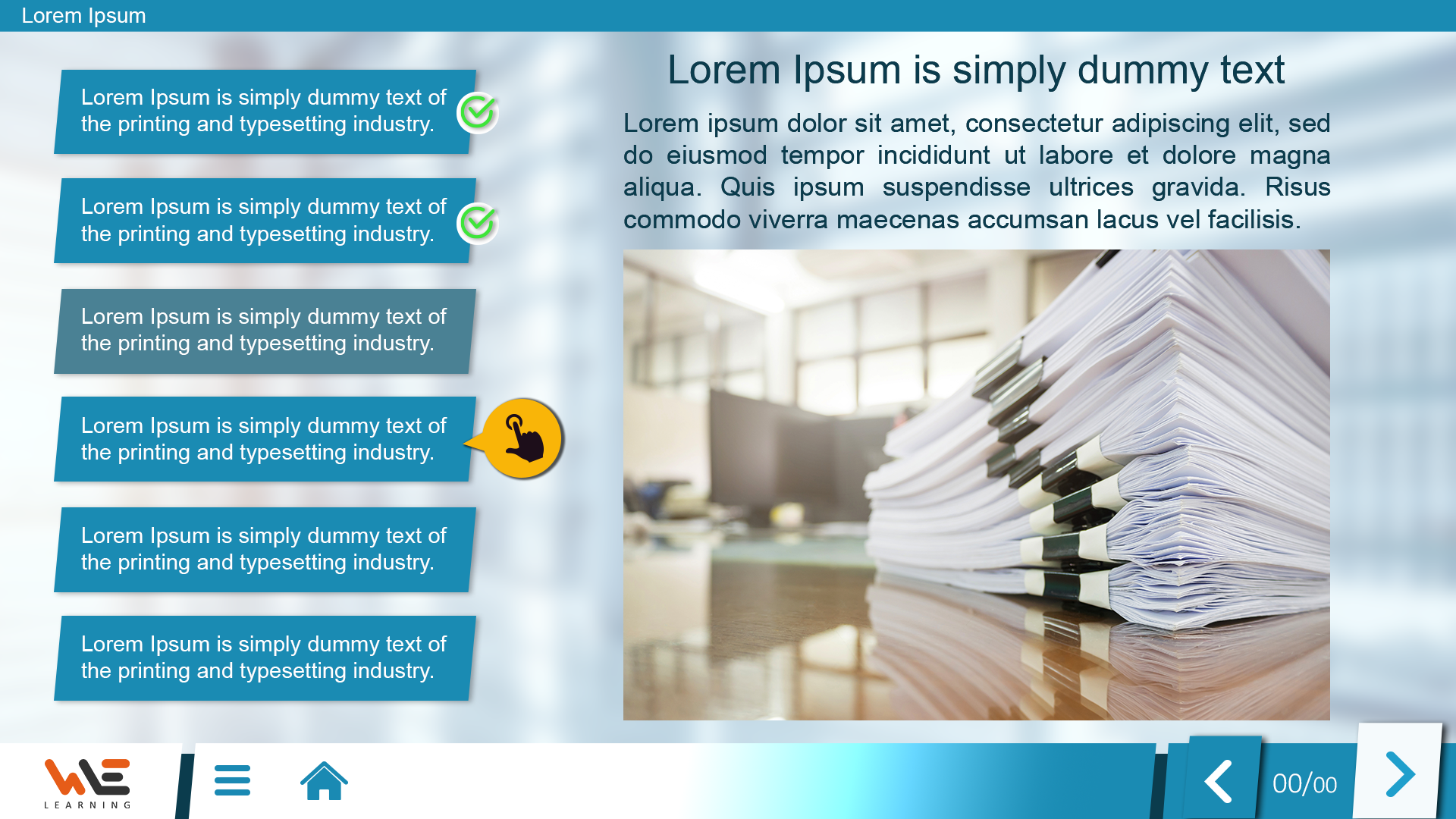 Lorem Ipsum

Lorem Ipsum is simply dummy text of the printing and typesetting industry.

Lorem Ipsum is simply dummy text of the printing and typesetting industry.

Lorem Ipsum is simply dummy text of the printing and typesetting industry.

Lorem Ipsum is simply dummy text of the printing and typesetting industry.

Lorem Ipsum is simply dummy text of the printing and typesetting industry.

Lorem Ipsum is simply dummy text of the printing and typesetting industry.

Lorem Ipsum is simply dummy text

Lorem ipsum dolor sit amet, consectetur adipiscing elit, sed do eiusmod tempor incididunt ut labore et dolore magna aliqua. Quis ipsum suspendisse ultrices gravida. Risus commodo viverra maecenas accumsan lacus vel facilisis.

WE
LEARNING

00/00